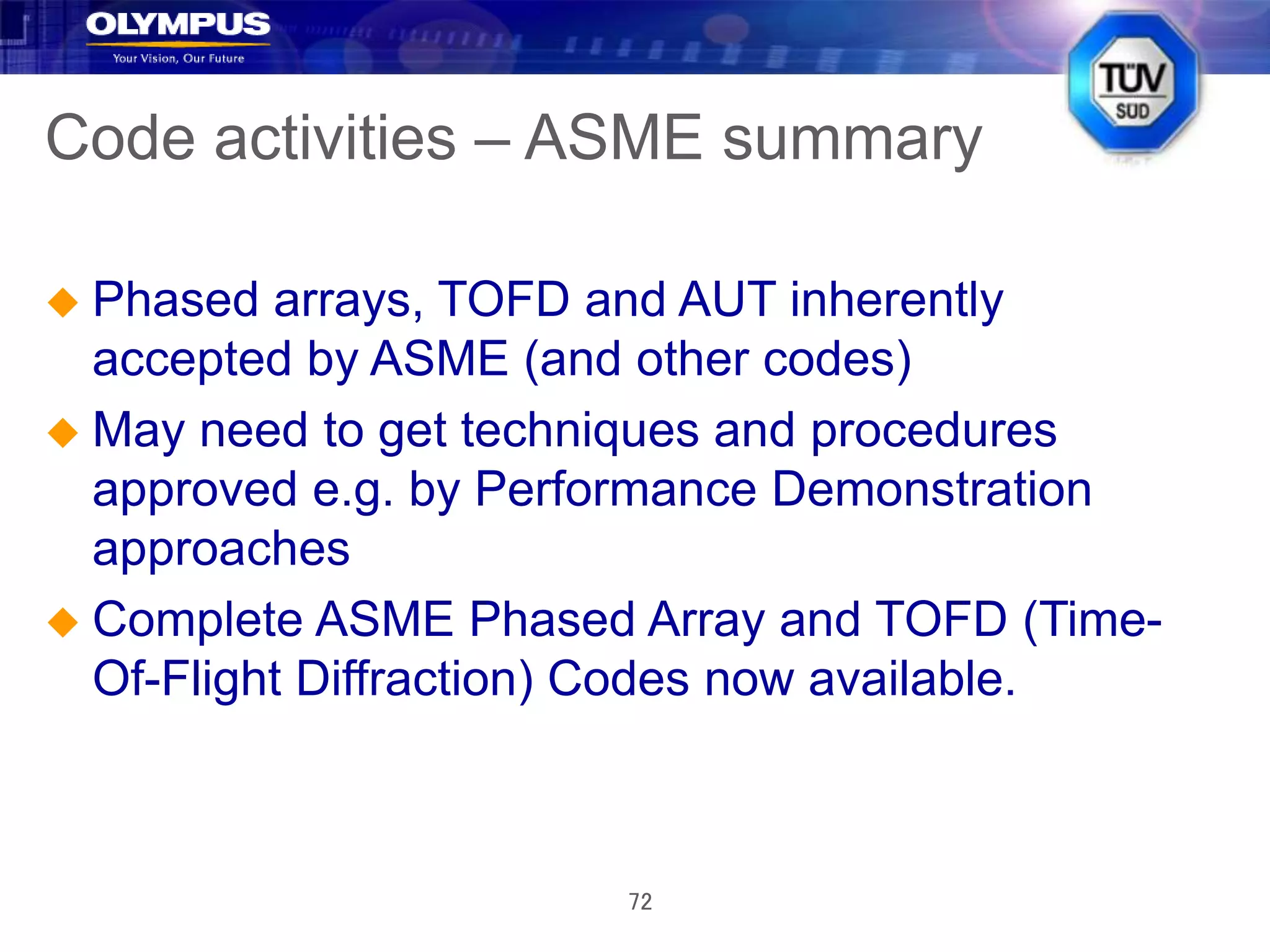 OLYMPUS
Your Vision, Our Future

TÜV SÜD

Code activities – ASME summary

◆ Phased arrays, TOFD and AUT inherently accepted by ASME (and other codes)

◆ May need to get techniques and procedures approved e.g. by Performance Demonstration approaches

◆ Complete ASME Phased Array and TOFD (Time-Of-Flight Diffraction) Codes now available.

72